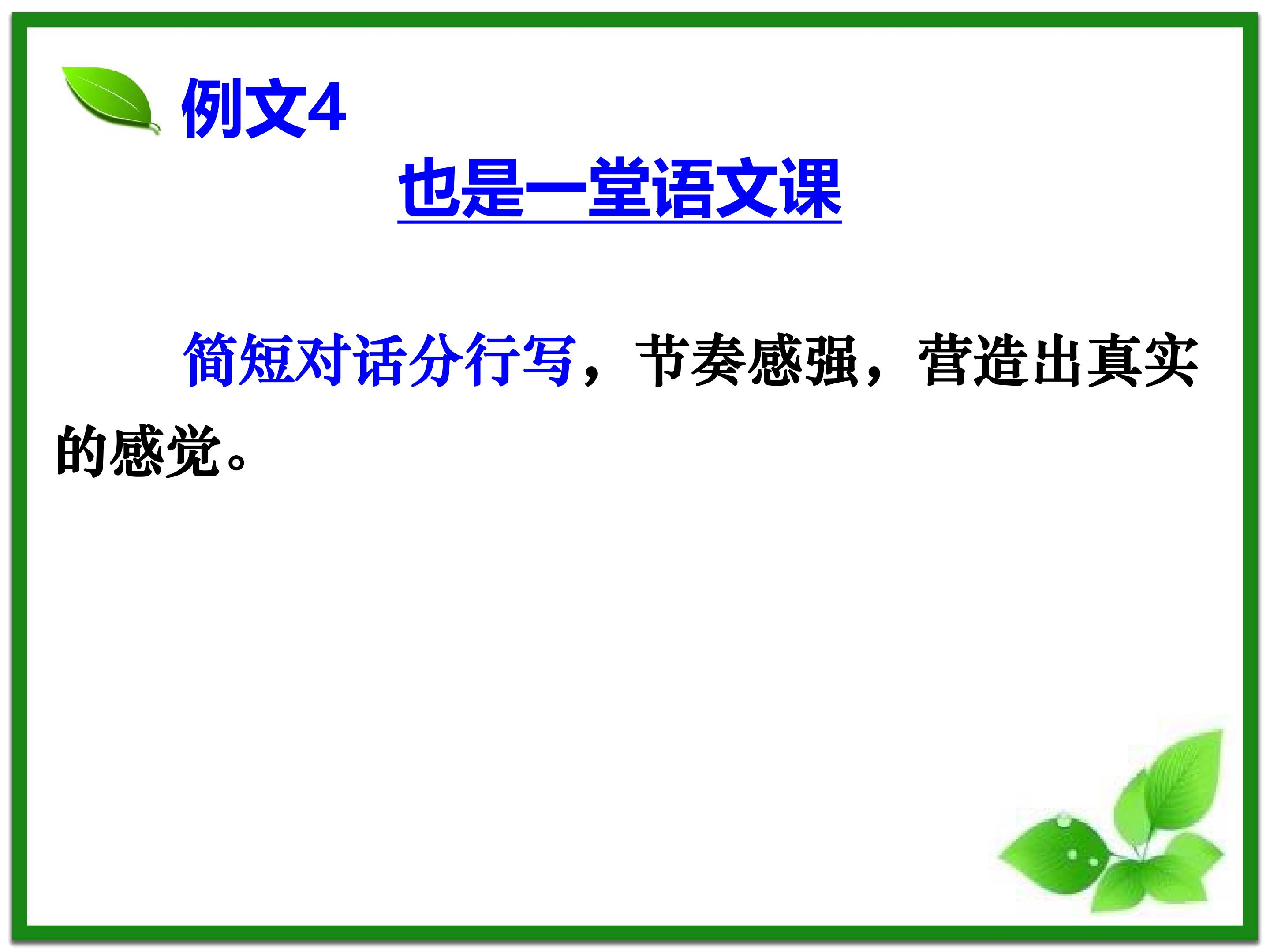 例文4

也是一堂语文课

简短对话分行写，节奏感强，营造出真实的感觉。